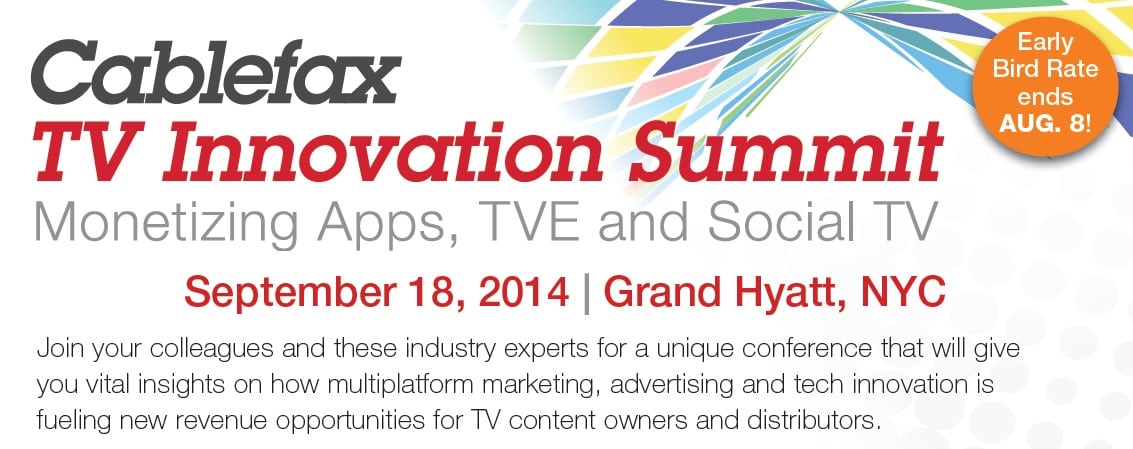 Cablefax
TV Innovation Summit
Monetizing Apps, TVE and Social TV

Early Bird Rate ends AUG. 8!

September 18, 2014 | Grand Hyatt, NYC

Join your colleagues and these industry experts for a unique conference that will give you vital insights on how multiplatform marketing, advertising and tech innovation is fueling new revenue opportunities for TV content owners and distributors.